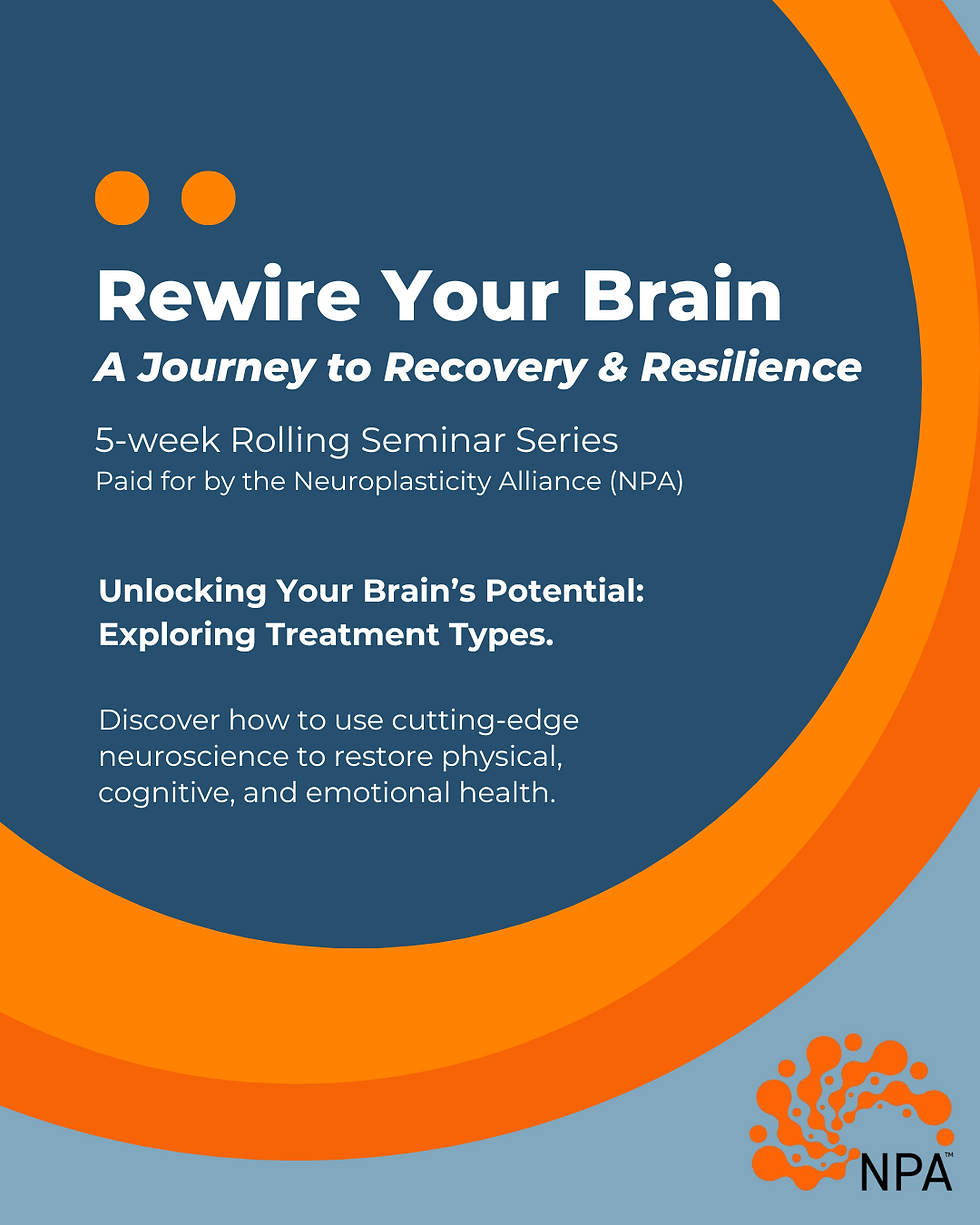 Rewire Your Brain
A Journey to Recovery & Resilience

5-week Rolling Seminar Series
Paid for by the Neuroplasticity Alliance (NPA)

Unlocking Your Brain's Potential: Exploring Treatment Types.

Discover how to use cutting-edge neuroscience to restore physical, cognitive, and emotional health.

NPA™